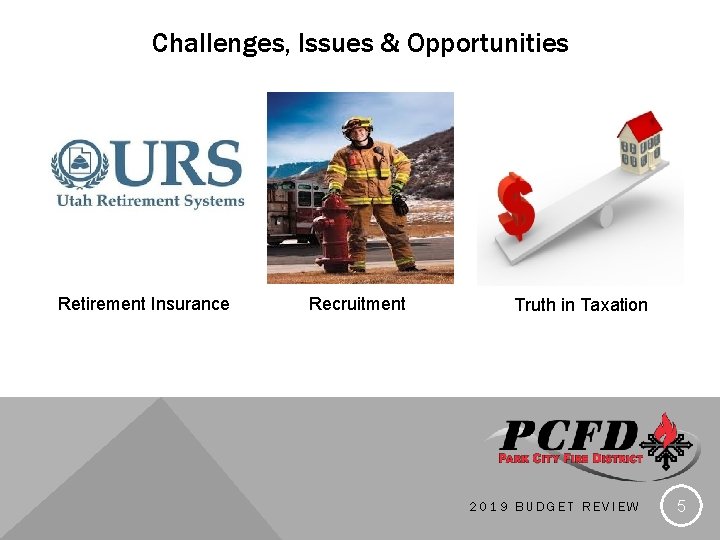 Challenges, Issues & Opportunities

URS
Utah Retirement Systems

$

Retirement Insurance

Recruitment

Truth in Taxation

PCFD
PARK CITY FIRE DISTRICT

2019 BUDGET REVIEW

5